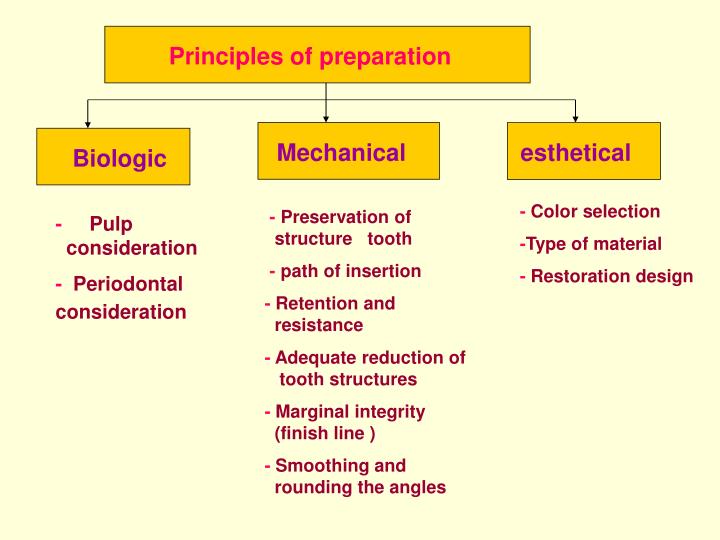 Principles of preparation

Biologic

- Pulp consideration

- Periodontal consideration

Mechanical

- Preservation of structure tooth

- path of insertion

- Retention and resistance

- Adequate reduction of tooth structures

- Marginal integrity (finish line )

- Smoothing and rounding the angles

esthetical

- Color selection

-Type of material

- Restoration design